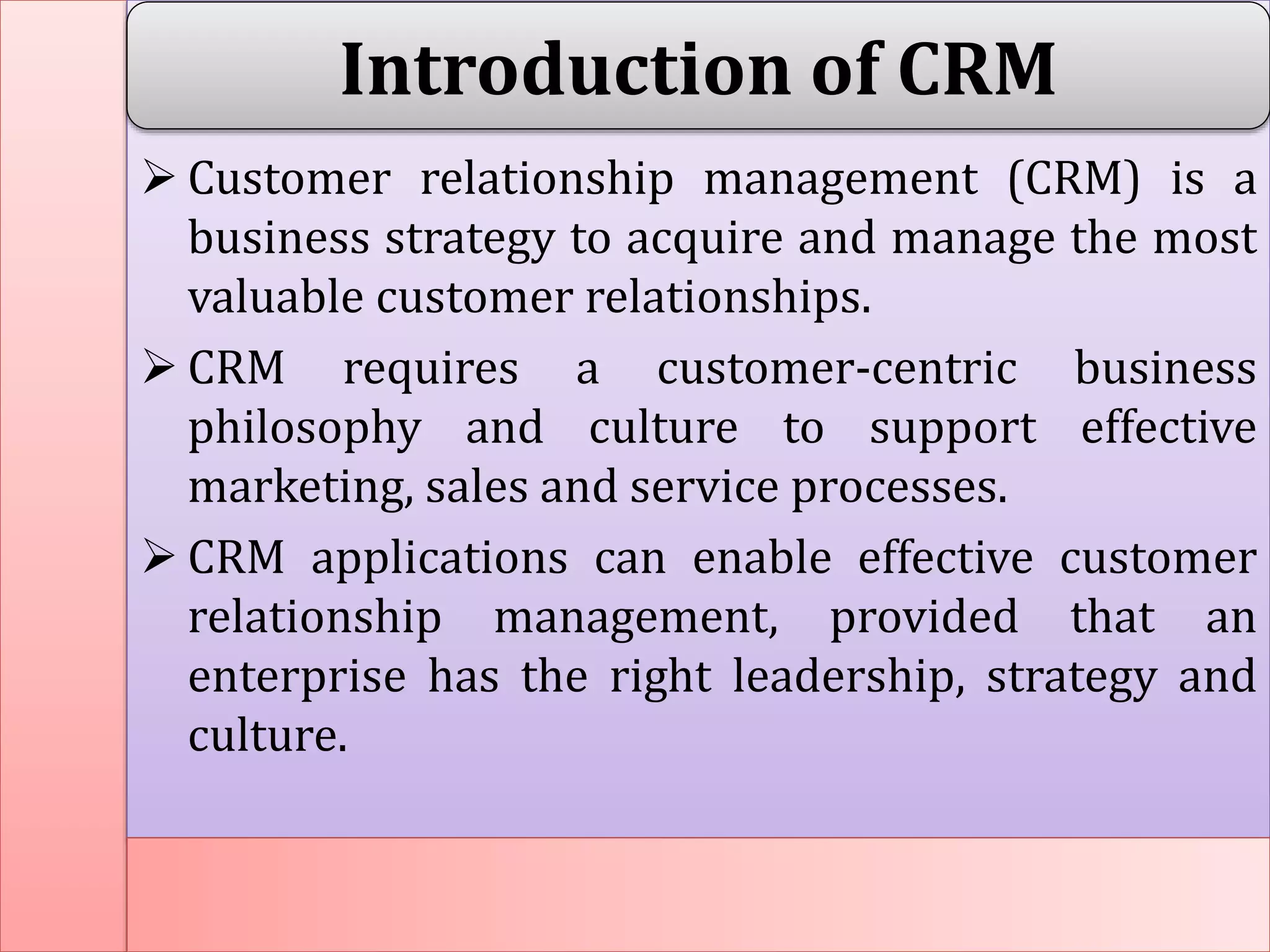 Introduction of CRM

➢ Customer relationship management (CRM) is a business strategy to acquire and manage the most valuable customer relationships.

➢ CRM requires a customer-centric business philosophy and culture to support effective marketing, sales and service processes.

➢ CRM applications can enable effective customer relationship management, provided that an enterprise has the right leadership, strategy and culture.